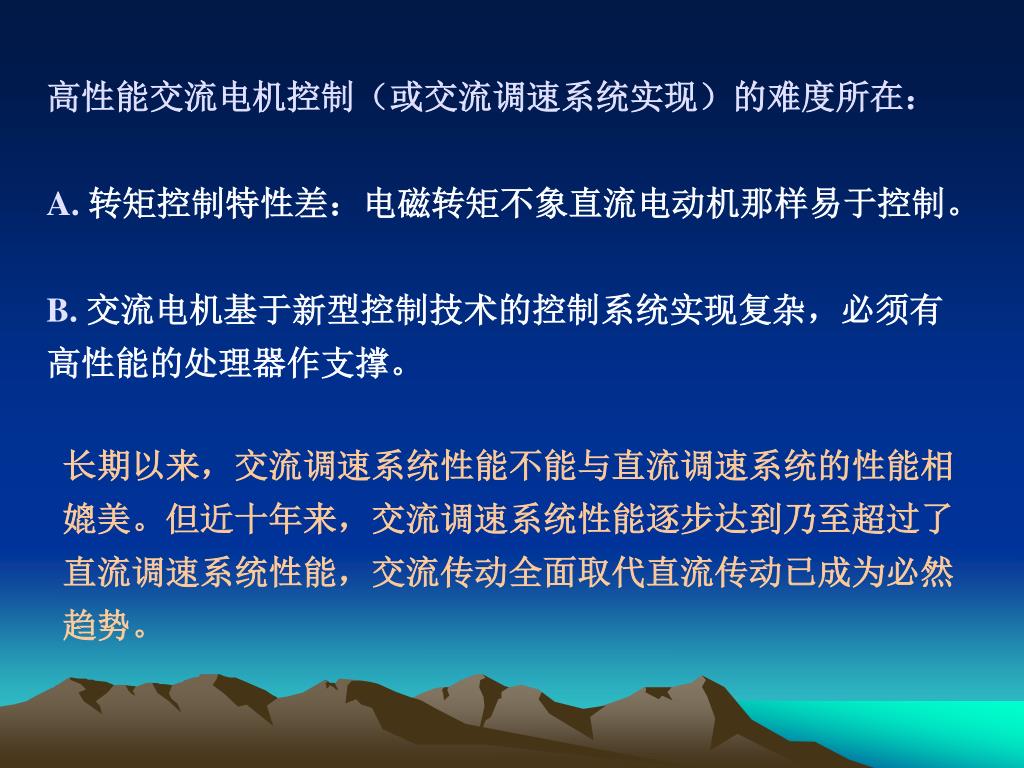 高性能交流电机控制（或交流调速系统实现）的难度所在：

A. 转矩控制特性差：电磁转矩不象直流电动机那样易于控制。

B. 交流电机基于新型控制技术的控制系统实现复杂，必须有高性能的处理器作支撑。

长期以来，交流调速系统性能不能与直流调速系统的性能相媲美。但近十年来，交流调速系统性能逐步达到乃至超过了直流调速系统性能，交流传动全面取代直流传动已成为必然趋势。